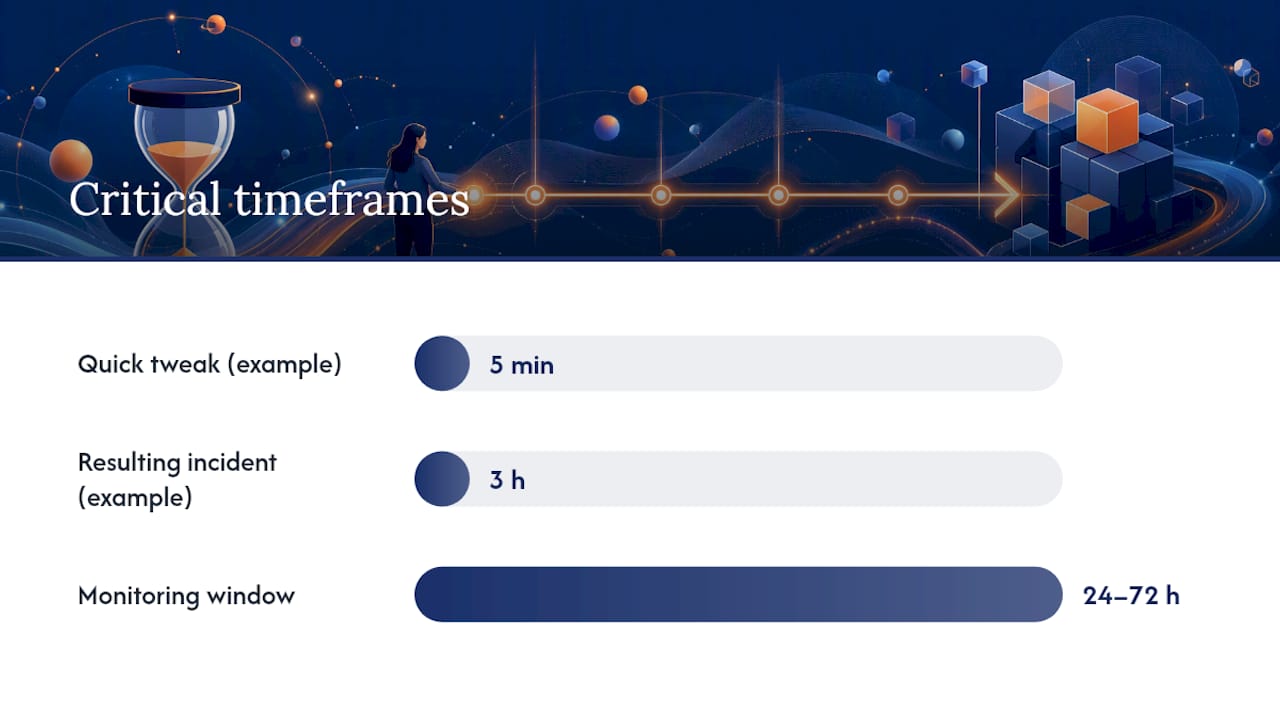 Critical timeframes

Quick tweak (example) 5 min

Resulting incident (example) 3 h

Monitoring window 24–72 h